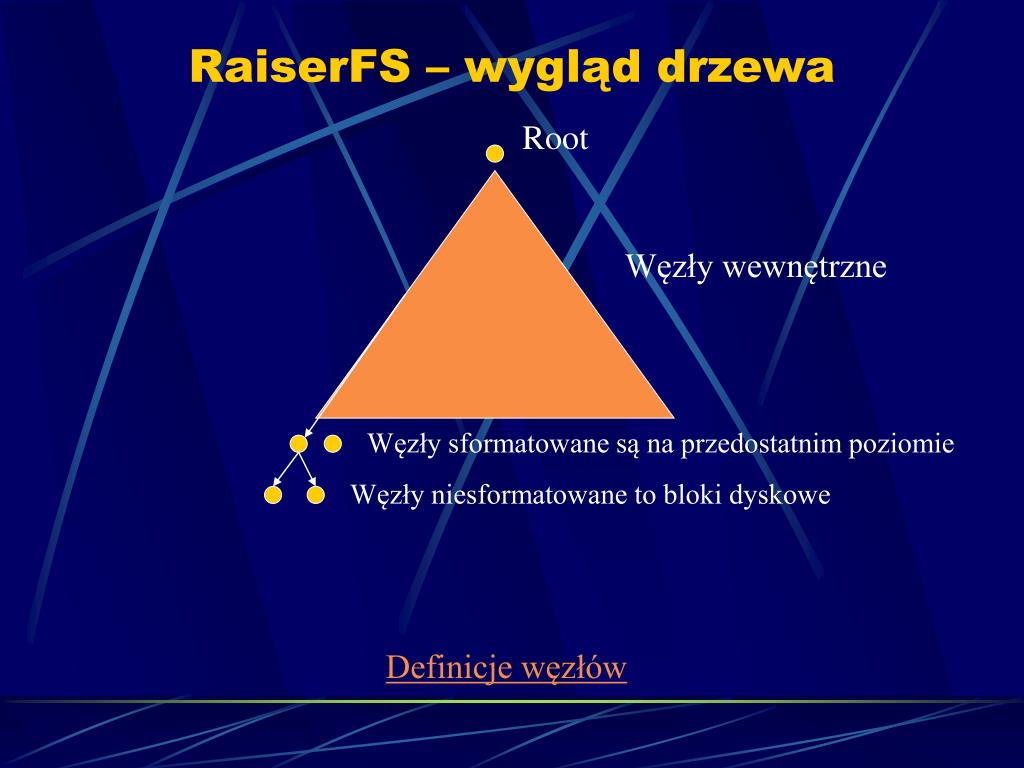 RaiserFS – wygląd drzewa

Root

Węzły wewnętrzne

Węzły sformatowane są na przedostatnim poziomie

Węzły niesformatowane to bloki dyskowe

Definicje węzłów